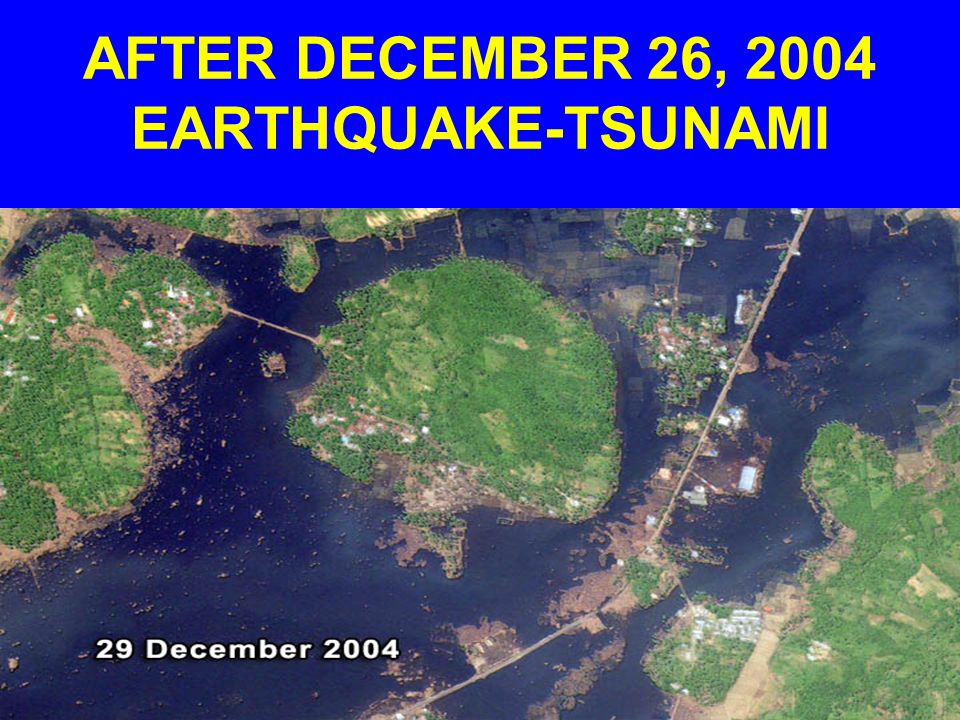 AFTER DECEMBER 26, 2004 EARTHQUAKE-TSUNAMI

29 December 2004